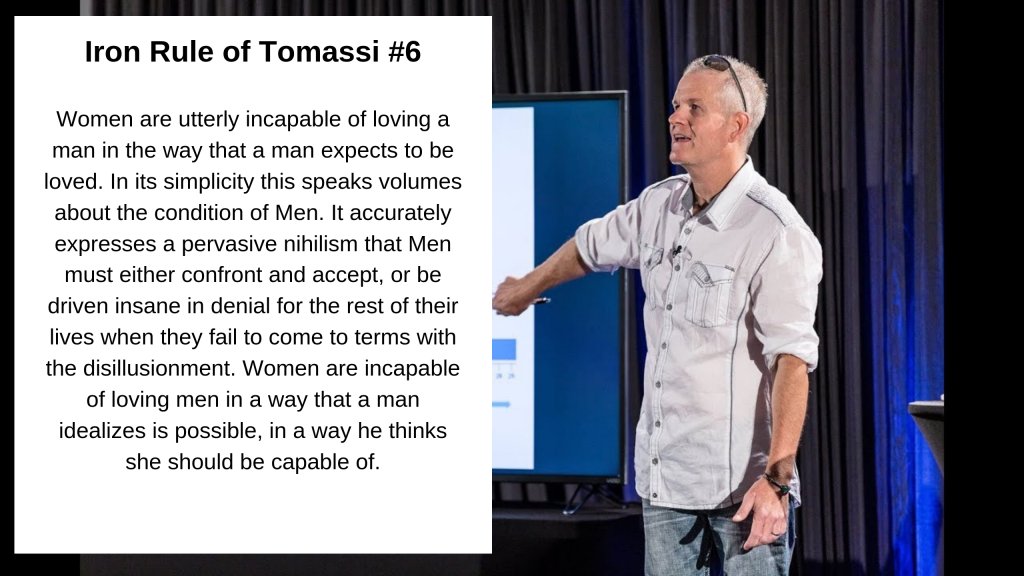 Iron Rule of Tomassi #6

Women are utterly incapable of loving a man in the way that a man expects to be loved. In its simplicity this speaks volumes about the condition of Men. It accurately expresses a pervasive nihilism that Men must either confront and accept, or be driven insane in denial for the rest of their lives when they fail to come to terms with the disillusionment. Women are incapable of loving men in a way that a man idealizes is possible, in a way he thinks she should be capable of.